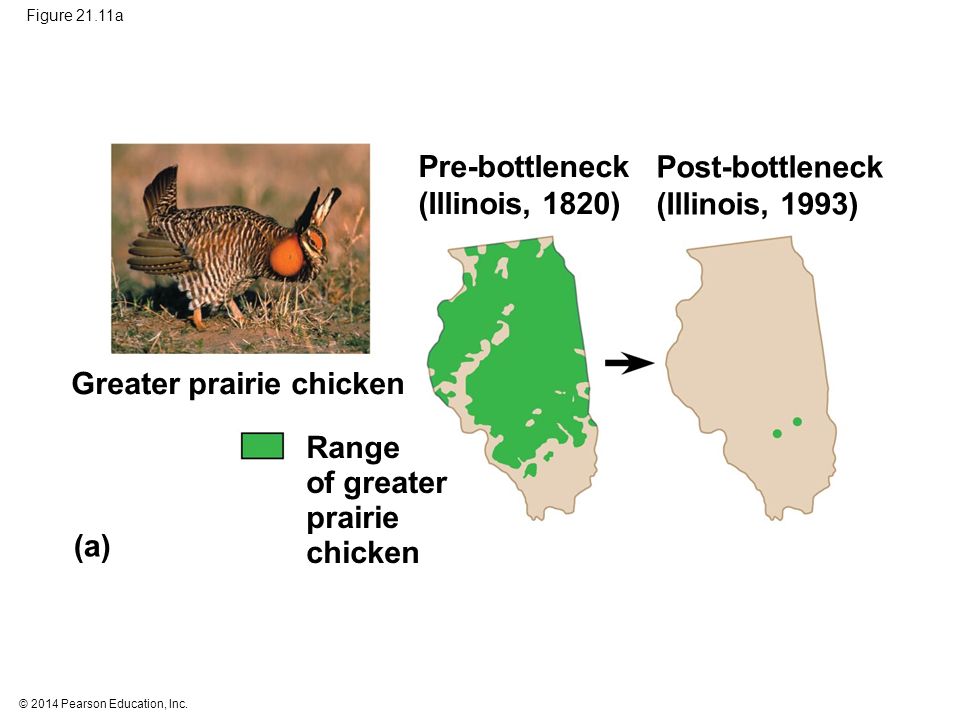 Figure 21.11a

Pre-bottleneck (Illinois, 1820)

Post-bottleneck (Illinois, 1993)

Greater prairie chicken

Range of greater prairie chicken

(a)

© 2014 Pearson Education, Inc.